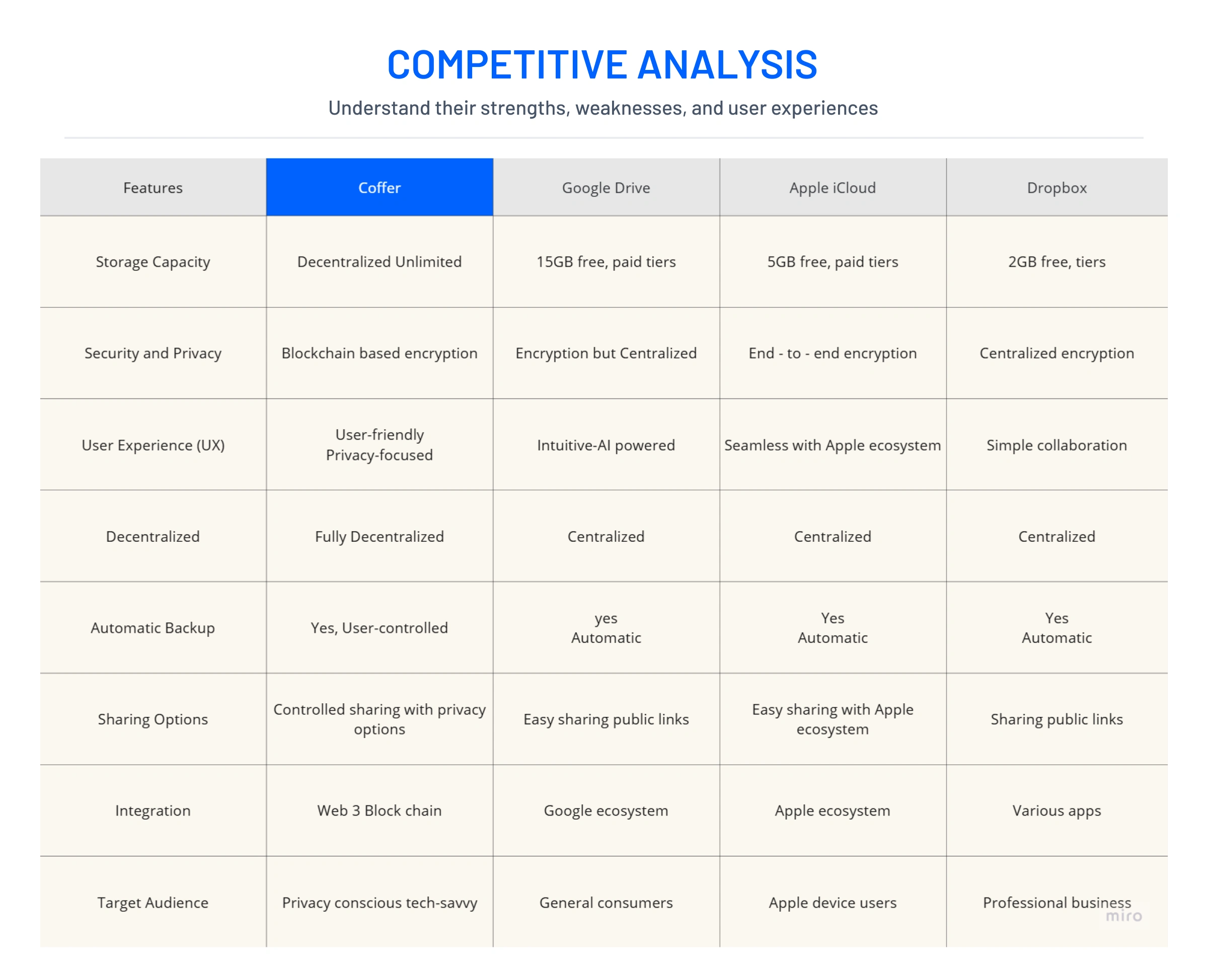 COMPETITIVE ANALYSIS

Understand their strengths, weaknesses, and user experiences

| Features | Coffer | Google Drive | Apple iCloud | Dropbox |
|---|---|---|---|---|
| Storage Capacity | Decentralized Unlimited | 15GB free, paid tiers | 5GB free, paid tiers | 2GB free, tiers |
| Security and Privacy | Blockchain based encryption | Encryption but Centralized | End - to - end encryption | Centralized encryption |
| User Experience (UX) | User-friendly Privacy-focused | Intuitive-AI powered | Seamless with Apple ecosystem | Simple collaboration |
| Decentralized | Fully Decentralized | Centralized | Centralized | Centralized |
| Automatic Backup | Yes, User-controlled | yes Automatic | Yes Automatic | Yes Automatic |
| Sharing Options | Controlled sharing with privacy options | Easy sharing public links | Easy sharing with Apple ecosystem | Sharing public links |
| Integration | Web 3 Block chain | Google ecosystem | Apple ecosystem | Various apps |
| Target Audience | Privacy conscious tech-savvy | General consumers | Apple device users | Professional business |

miro